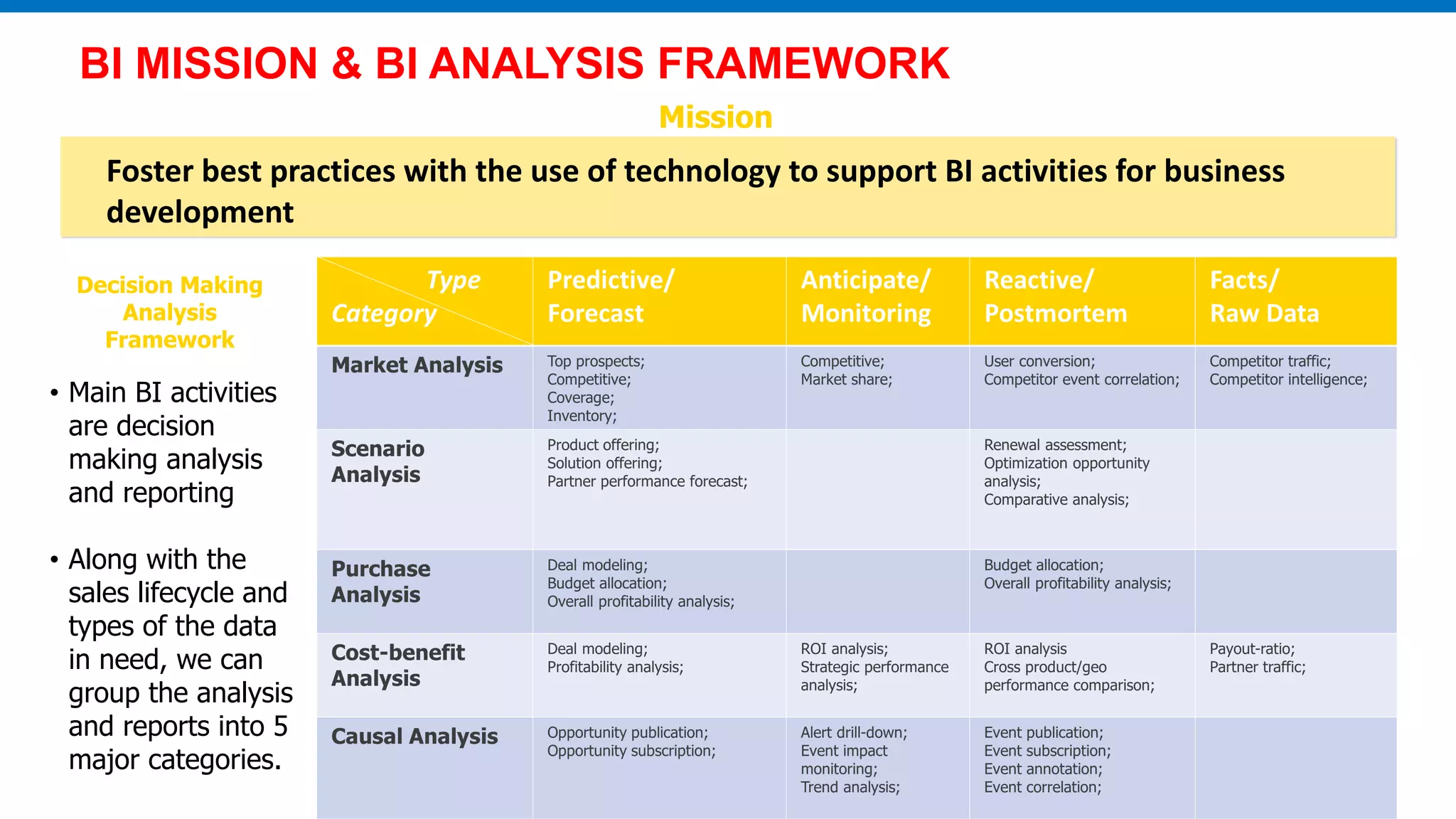 BI MISSION & BI ANALYSIS FRAMEWORK

Mission

Foster best practices with the use of technology to support BI activities for business development

Decision Making Analysis Framework

• Main BI activities are decision making analysis and reporting

• Along with the sales lifecycle and types of the data in need, we can group the analysis and reports into 5 major categories.

| Type / Category | Predictive/ Forecast | Anticipate/ Monitoring | Reactive/ Postmortem | Facts/ Raw Data |
|---|---|---|---|---|
| Market Analysis | Top prospects; Competitive; Coverage; Inventory; | Competitive; Market share; | User conversion; Competitor event correlation; | Competitor traffic; Competitor intelligence; |
| Scenario Analysis | Product offering; Solution offering; Partner performance forecast; | | Renewal assessment; Optimization opportunity analysis; Comparative analysis; | |
| Purchase Analysis | Deal modeling; Budget allocation; Overall profitability analysis; | | Budget allocation; Overall profitability analysis; | |
| Cost-benefit Analysis | Deal modeling; Profitability analysis; | ROI analysis; Strategic performance analysis; | ROI analysis Cross product/geo performance comparison; | Payout-ratio; Partner traffic; |
| Causal Analysis | Opportunity publication; Opportunity subscription; | Alert drill-down; Event impact monitoring; Trend analysis; | Event publication; Event subscription; Event annotation; Event correlation; | |